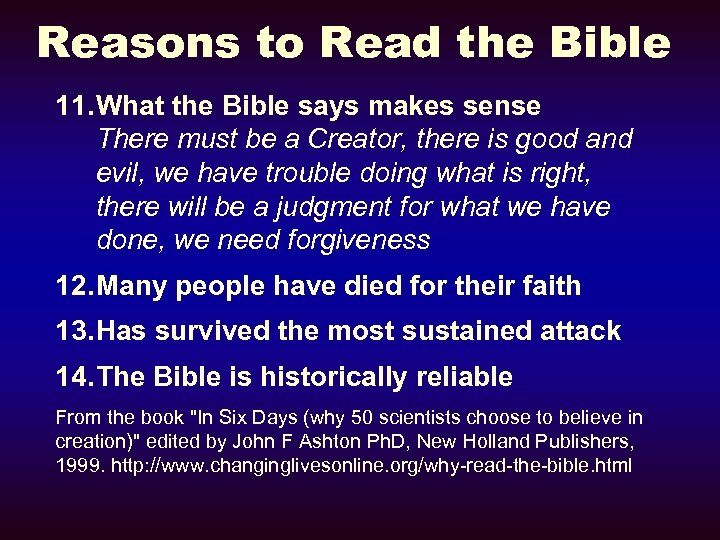 Reasons to Read the Bible

11. What the Bible says makes sense
There must be a Creator, there is good and evil, we have trouble doing what is right, there will be a judgment for what we have done, we need forgiveness

12. Many people have died for their faith

13. Has survived the most sustained attack

14. The Bible is historically reliable

From the book "In Six Days (why 50 scientists choose to believe in creation)" edited by John F Ashton PhD, New Holland Publishers, 1999. http://www.changinglivesonline.org/why-read-the-bible.html